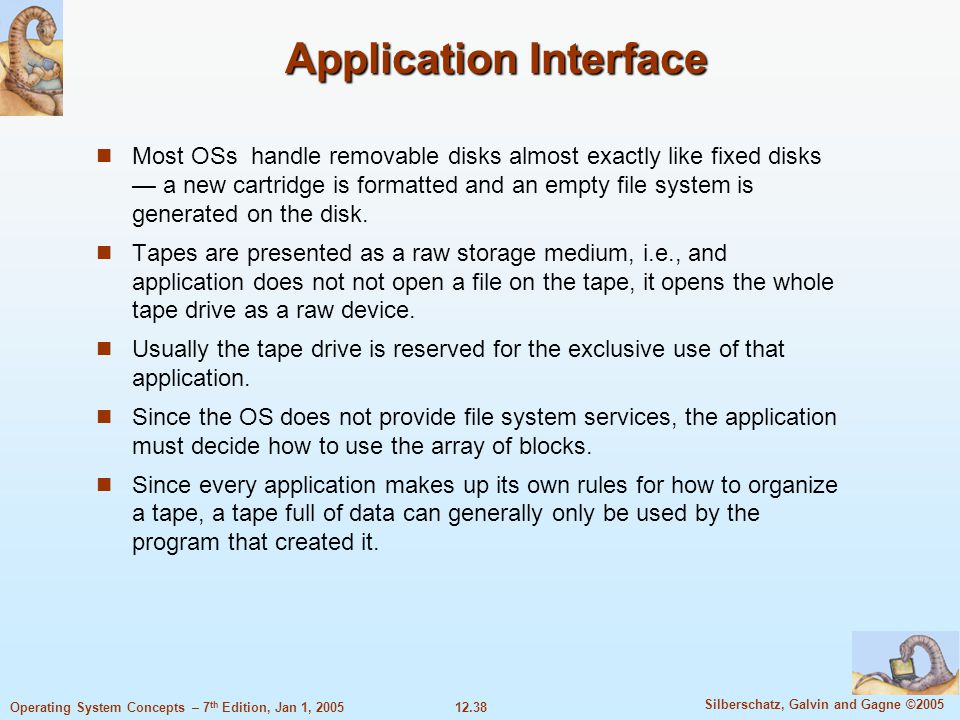 Application Interface

Most OSs handle removable disks almost exactly like fixed disks — a new cartridge is formatted and an empty file system is generated on the disk.

Tapes are presented as a raw storage medium, i.e., and application does not not open a file on the tape, it opens the whole tape drive as a raw device.

Usually the tape drive is reserved for the exclusive use of that application.

Since the OS does not provide file system services, the application must decide how to use the array of blocks.

Since every application makes up its own rules for how to organize a tape, a tape full of data can generally only be used by the program that created it.

Operating System Concepts – 7th Edition, Jan 1, 2005

12.38

Silberschatz, Galvin and Gagne ©2005